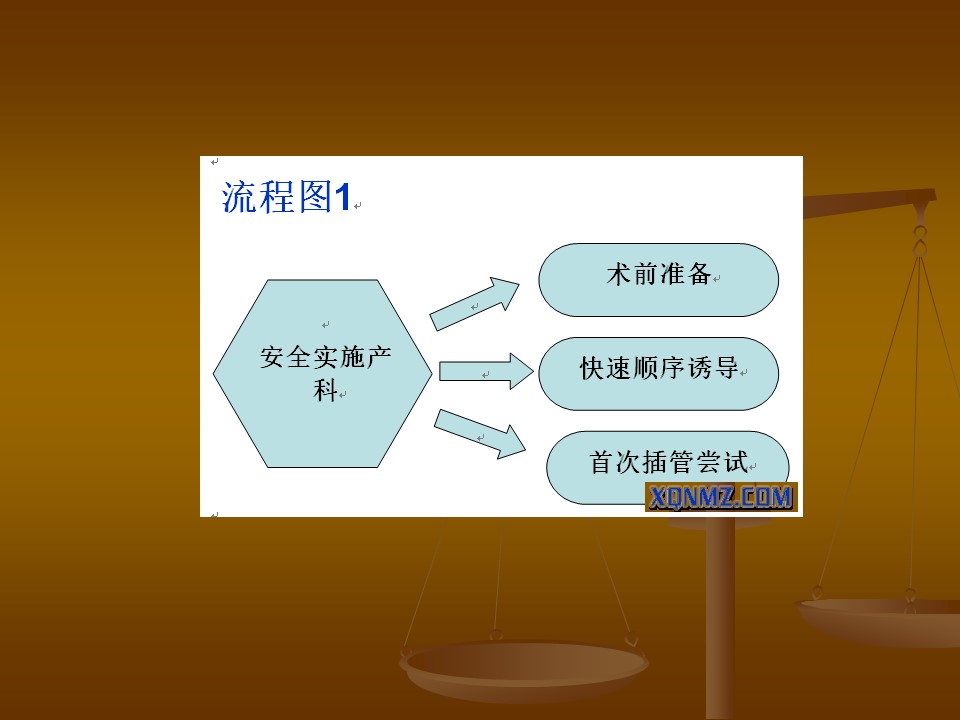 流程图1

安全实施产科

术前准备

快速顺序诱导

首次插管尝试

XQNMZ.COM